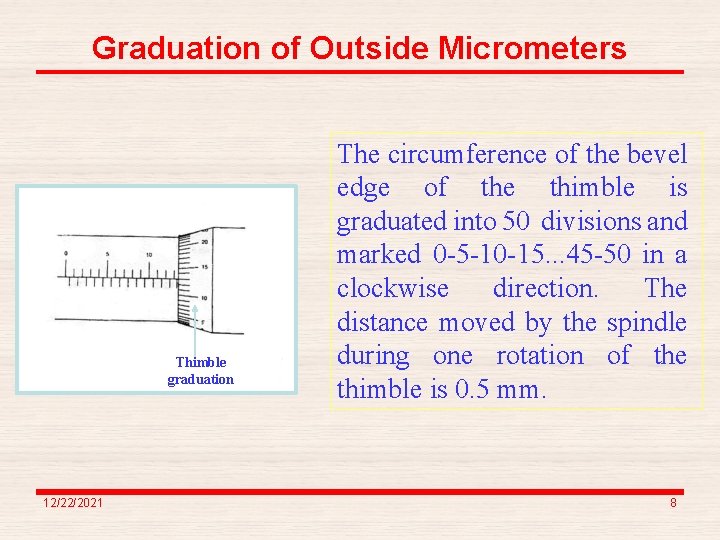 Graduation of Outside Micrometers

0 5 10

20 15 10 5

Thimble graduation

The circumference of the bevel edge of the thimble is graduated into 50 divisions and marked 0-5-10-15...45-50 in a clockwise direction. The distance moved by the spindle during one rotation of the thimble is 0.5 mm.

12/22/2021

8